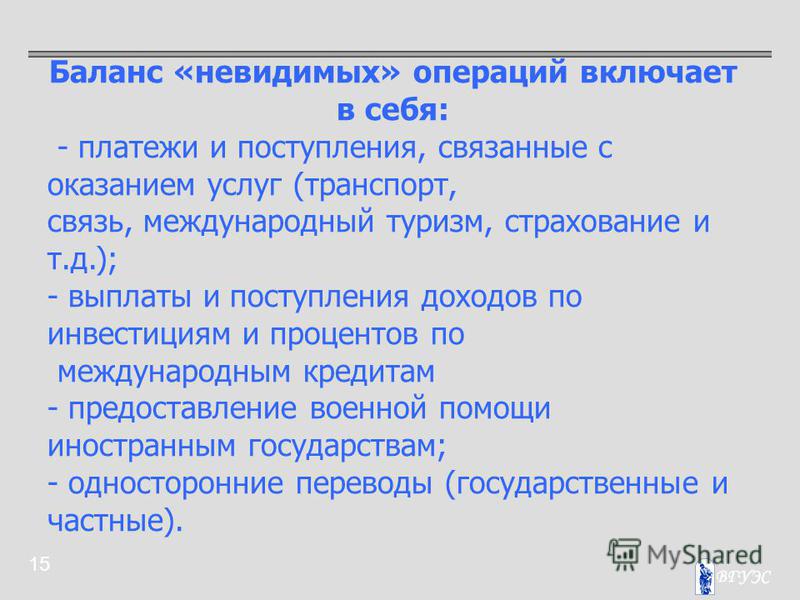 Баланс «невидимых» операций включает в себя:

- платежи и поступления, связанные с оказанием услуг (транспорт, связь, международный туризм, страхование и т.д.);
- выплаты и поступления доходов по инвестициям и процентов по международным кредитам
- предоставление военной помощи иностранным государствам;
- односторонние переводы (государственные и частные).

15

MyShared

ВГУЭС